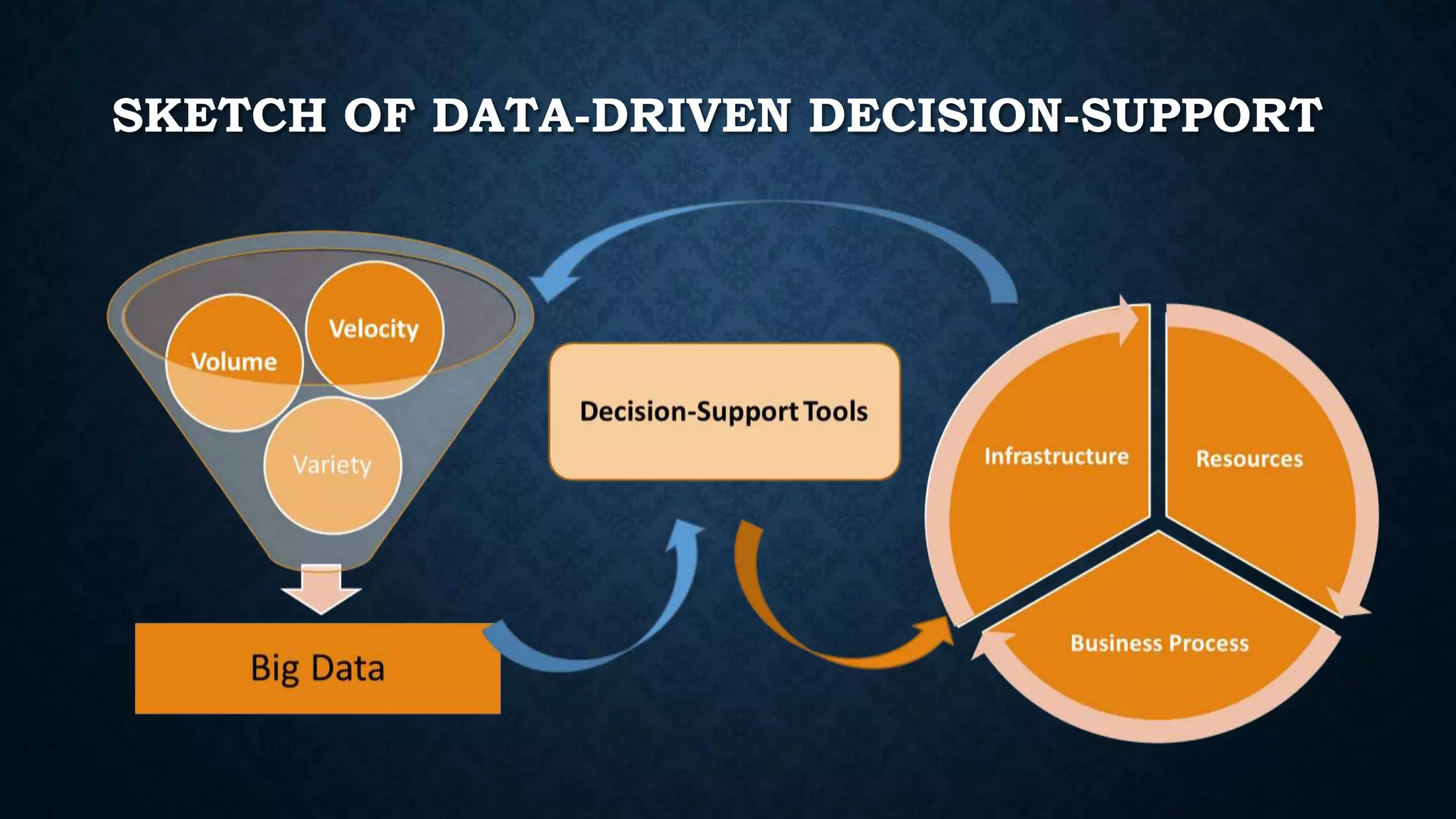 SKETCH OF DATA-DRIVEN DECISION-SUPPORT

Volume

Velocity

Variety

Big Data

Decision-Support Tools

Infrastructure

Resources

Business Process